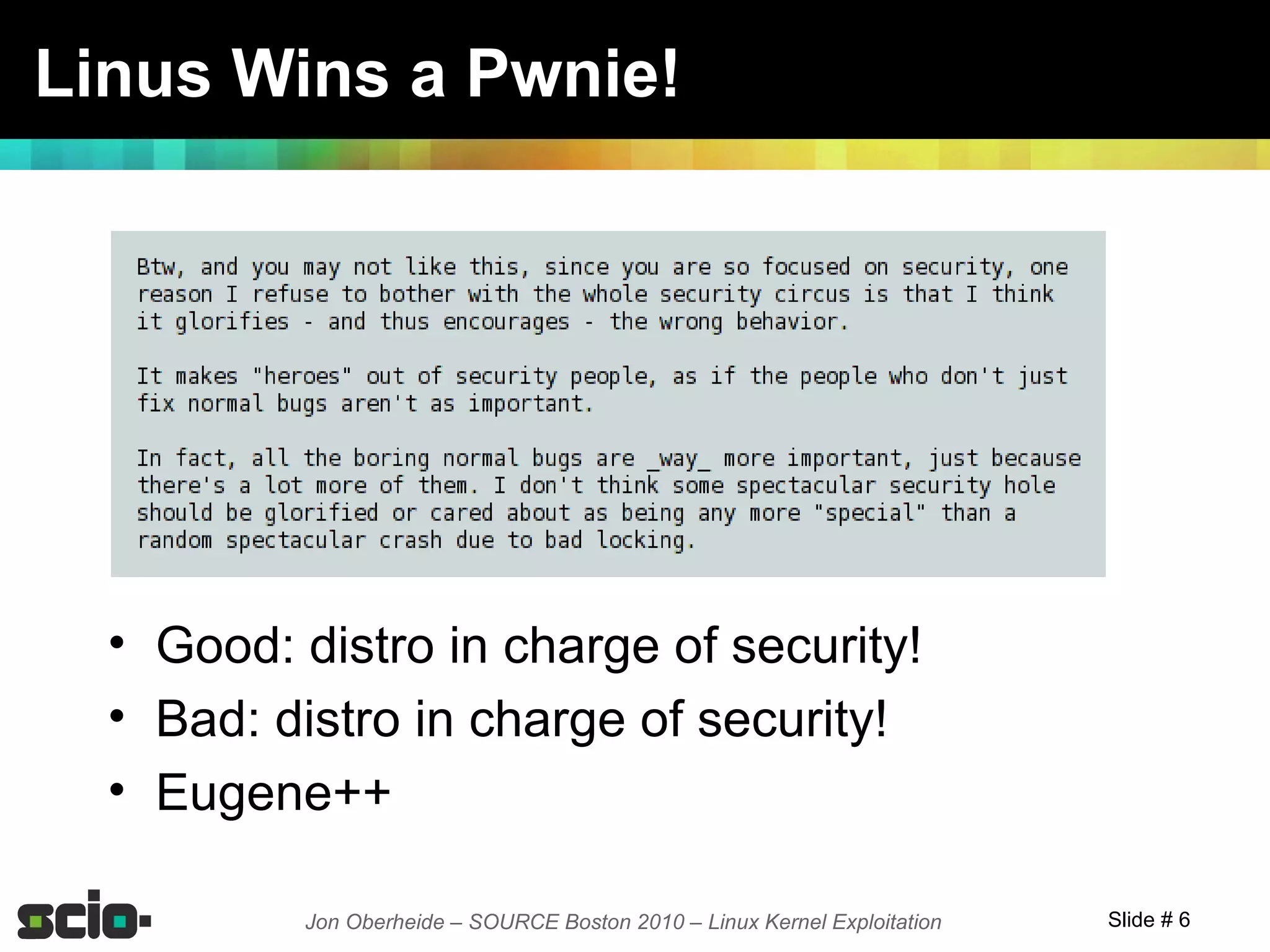 Linus Wins a Pwnie!

Btw, and you may not like this, since you are so focused on security, one reason I refuse to bother with the whole security circus is that I think it glorifies - and thus encourages - the wrong behavior.

It makes "heroes" out of security people, as if the people who don't just fix normal bugs aren't as important.

In fact, all the boring normal bugs are _way_ more important, just because there's a lot more of them. I don't think some spectacular security hole should be glorified or cared about as being any more "special" than a random spectacular crash due to bad locking.

• Good: distro in charge of security!
• Bad: distro in charge of security!
• Eugene++

scio

Jon Oberheide – SOURCE Boston 2010 – Linux Kernel Exploitation

Slide # 6